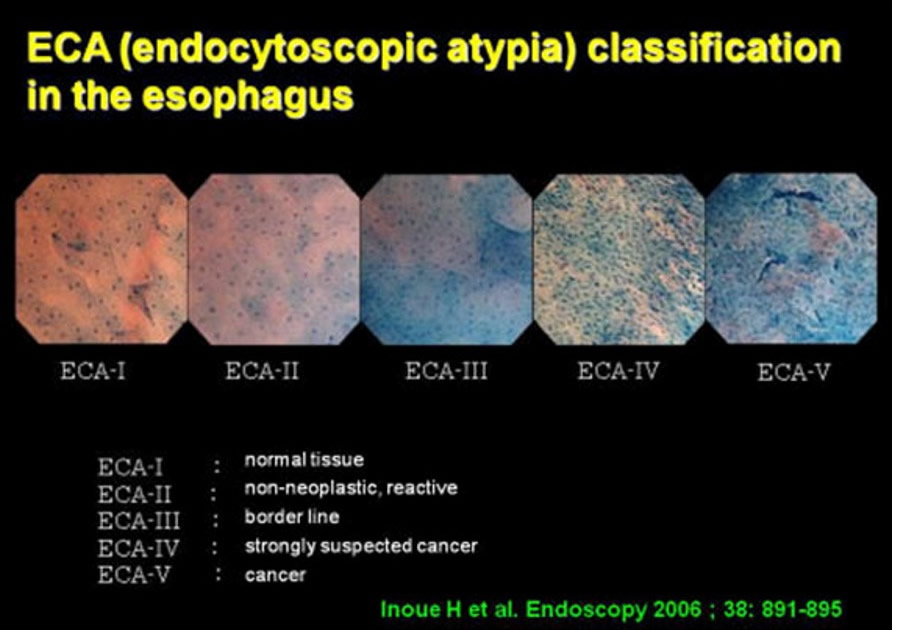 ECA (endocytoscopic atypia) classification in the esophagus

ECA-I ECA-II ECA-III ECA-IV ECA-V

ECA-I : normal tissue
ECA-II : non-neoplastic, reactive
ECA-III : border line
ECA-IV : strongly suspected cancer
ECA-V : cancer

Inoue H et al. Endoscopy 2006 ; 38: 891-895